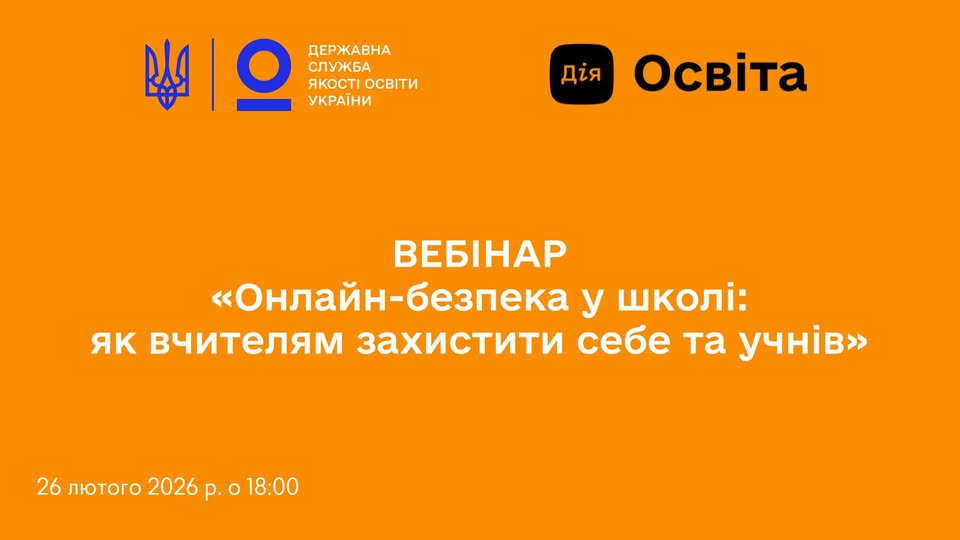 ДЕРЖАВНА СЛУЖБА ЯКОСТІ ОСВІТИ УКРАЇНИ

Дія Освіта

ВЕБІНАР
«Онлайн-безпека у школі: як вчителям захистити себе та учнів»

26 лютого 2026 р. о 18:00